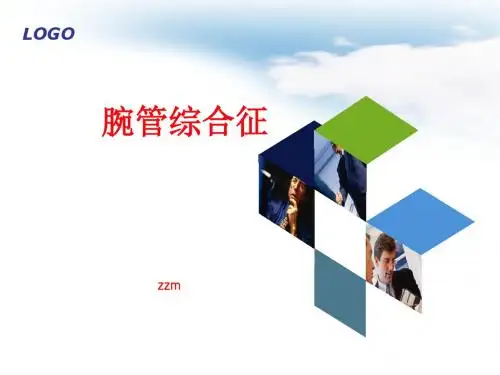 LOGO

腕管综合征

zzm